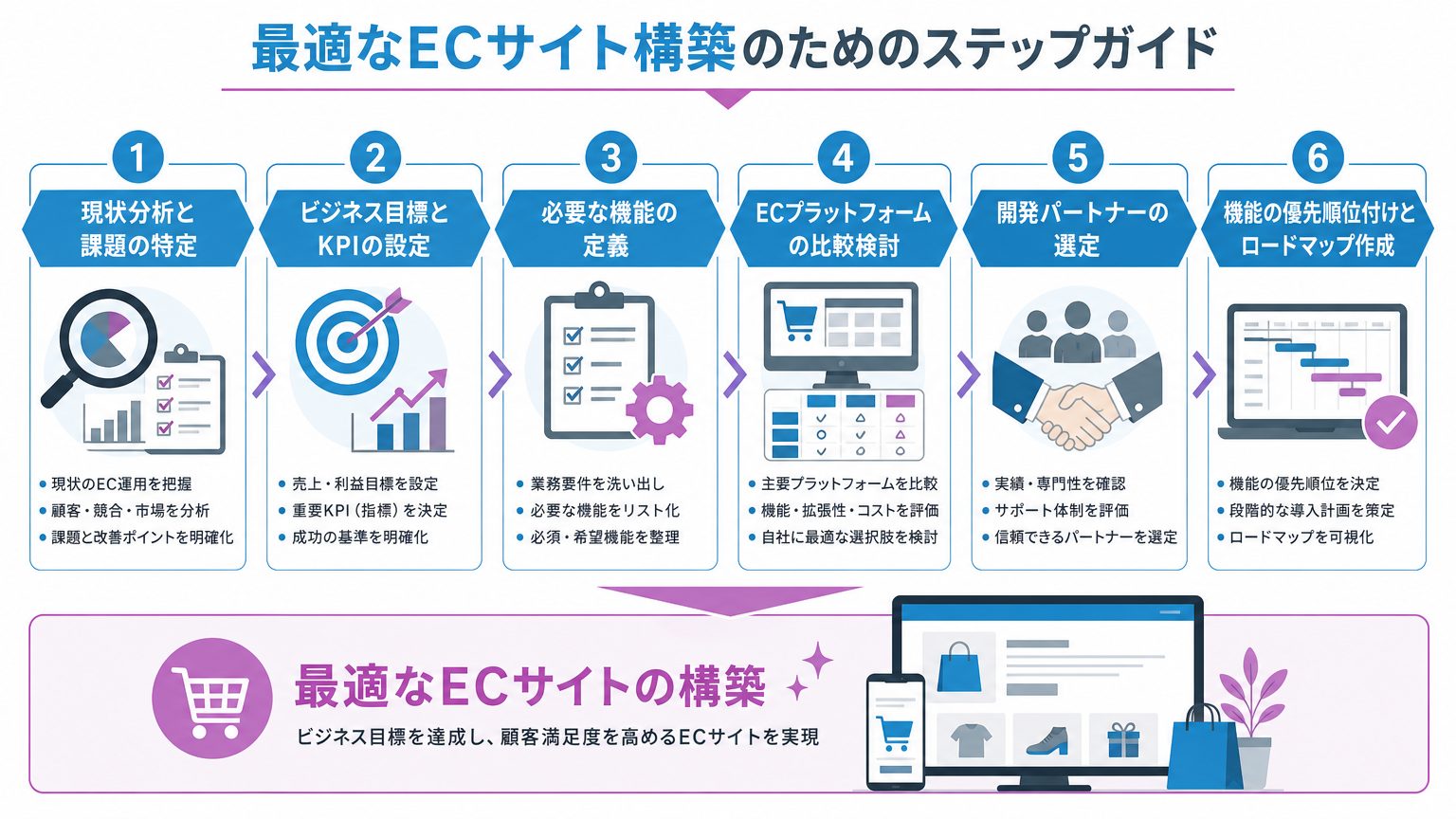 最適なECサイト構築のためのステップガイド

1
現状分析と課題の特定
• 現状のEC運用を把握
• 顧客・競合・市場を分析
• 課題と改善ポイントを明確化

2
ビジネス目標とKPIの設定
• 売上・利益目標を設定
• 重要KPI（指標）を決定
• 成功の基準を明確化

3
必要な機能の定義
• 業務要件を洗い出し
• 必要な機能をリスト化
• 必須・希望機能を整理

4
ECプラットフォームの比較検討
• 主要プラットフォームを比較
• 機能・拡張性・コストを評価
• 自社に最適な選択肢を検討

5
開発パートナーの選定
• 実績・専門性を確認
• サポート体制を評価
• 信頼できるパートナーを選定

6
機能の優先順位付けとロードマップ作成
• 機能の優先順位を決定
• 段階的な導入計画を策定
• ロードマップを可視化

最適なECサイトの構築
ビジネス目標を達成し、顧客満足度を高めるECサイトを実現